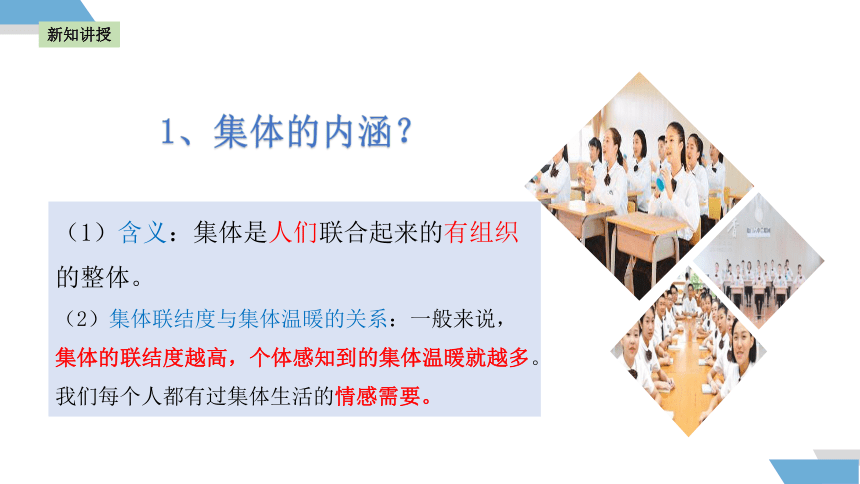 新知讲授

1、集体的内涵？

（1）含义：集体是人们联合起来的有组织的整体。

（2）集体联结度与集体温暖的关系：一般来说，集体的联结度越高，个体感知到的集体温暖就越多。我们每个人都有过集体生活的情感需要。